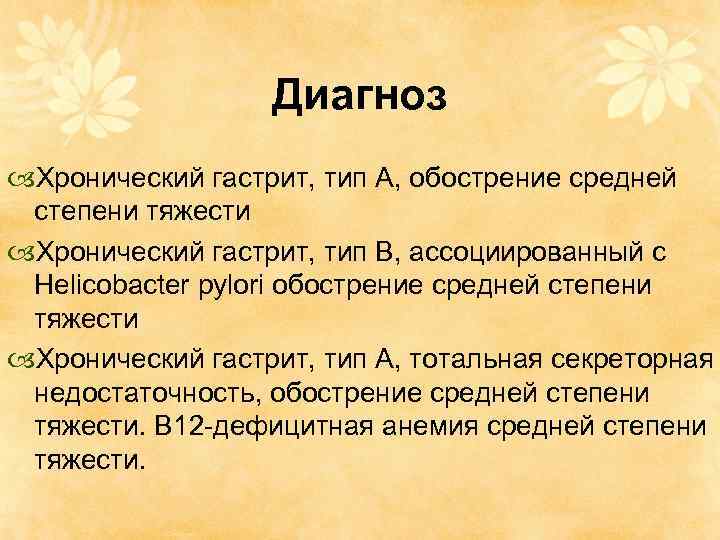 Диагноз

Хронический гастрит, тип А, обострение средней степени тяжести

Хронический гастрит, тип В, ассоциированный с Helicobacter pylori обострение средней степени тяжести

Хронический гастрит, тип А, тотальная секреторная недостаточность, обострение средней степени тяжести. В12-дефицитная анемия средней степени тяжести.